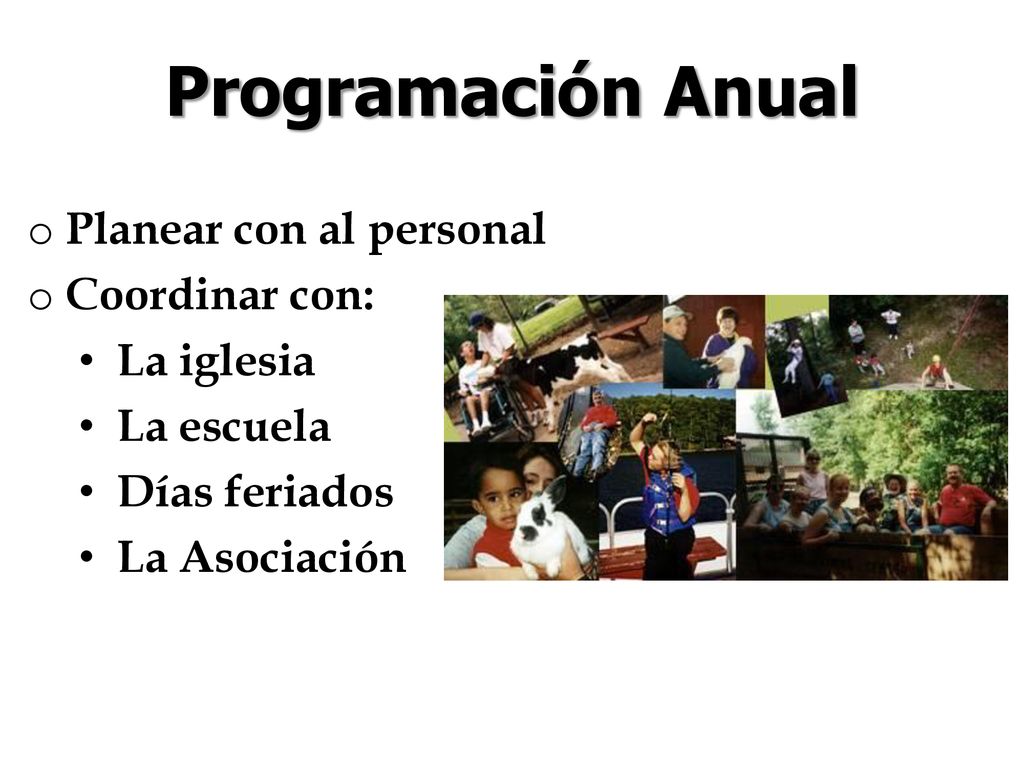 Programación Anual

o Planear con al personal
o Coordinar con:
• La iglesia
• La escuela
• Días feriados
• La Asociación